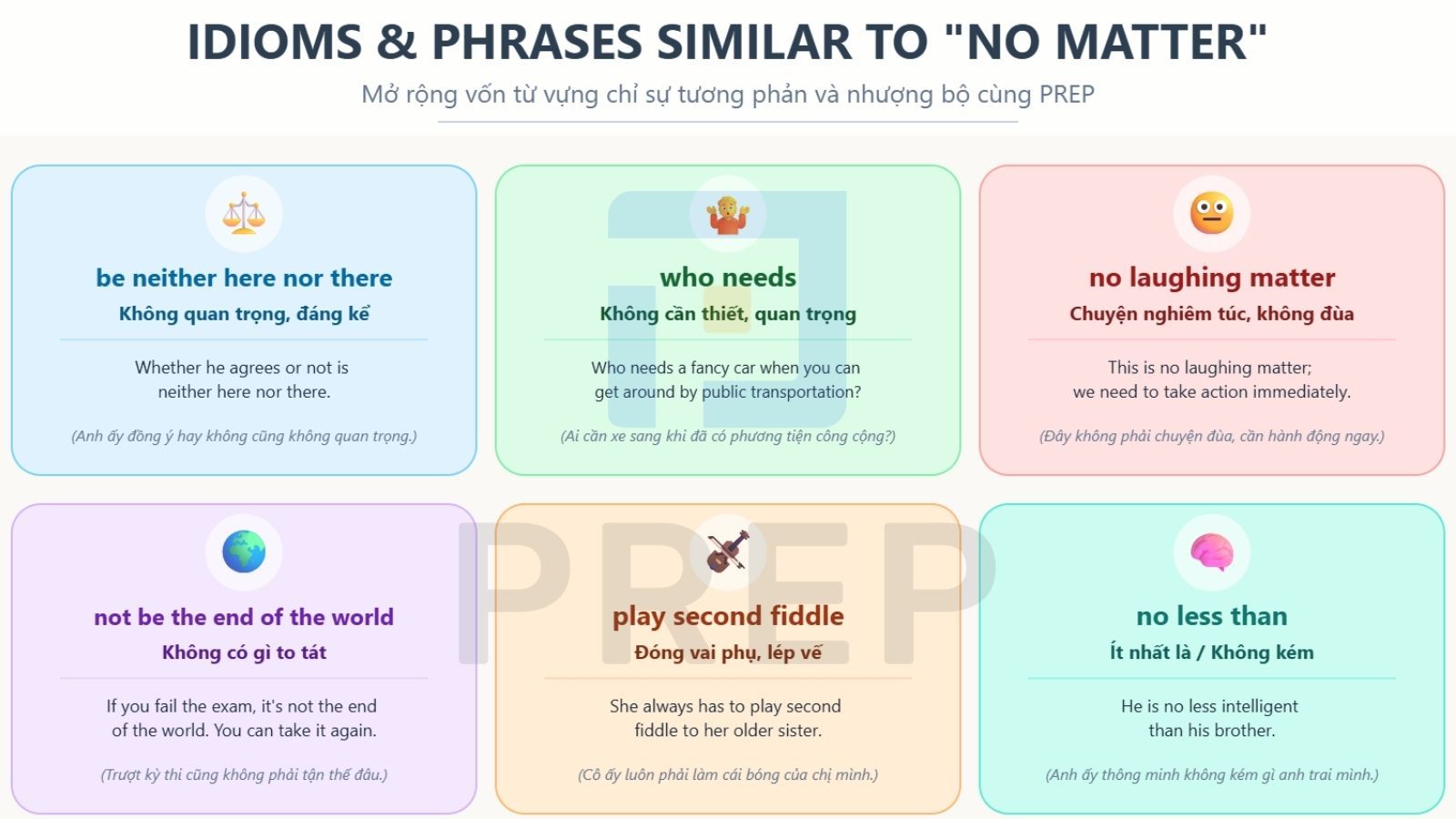 IDIOMS & PHRASES SIMILAR TO "NO MATTER"

Mở rộng vốn từ vựng chỉ sự tương phản và nhượng bộ cùng PREP

be neither here nor there

Không quan trọng, đáng kể

Whether he agrees or not is neither here nor there.

(Anh ấy đồng ý hay không cũng không quan trọng.)

who needs

Không cần thiết, quan trọng

Who needs a fancy car when you can get around by public transportation?

(Ai cần xe sang khi đã có phương tiện công cộng?)

no laughing matter

Chuyện nghiêm túc, không đùa

This is no laughing matter; we need to take action immediately.

(Đây không phải chuyện đùa, cần hành động ngay.)

not be the end of the world

Không có gì to tát

If you fail the exam, it's not the end of the world. You can take it again.

(Trượt kỳ thi cũng không phải tận thế đâu.)

play second fiddle

Đóng vai phụ, lép vế

She always has to play second fiddle to her older sister.

(Cô ấy luôn phải làm cái bóng của chị mình.)

no less than

Ít nhất là / Không kém

He is no less intelligent than his brother.

(Anh ấy thông minh không kém gì anh trai mình.)

PREP